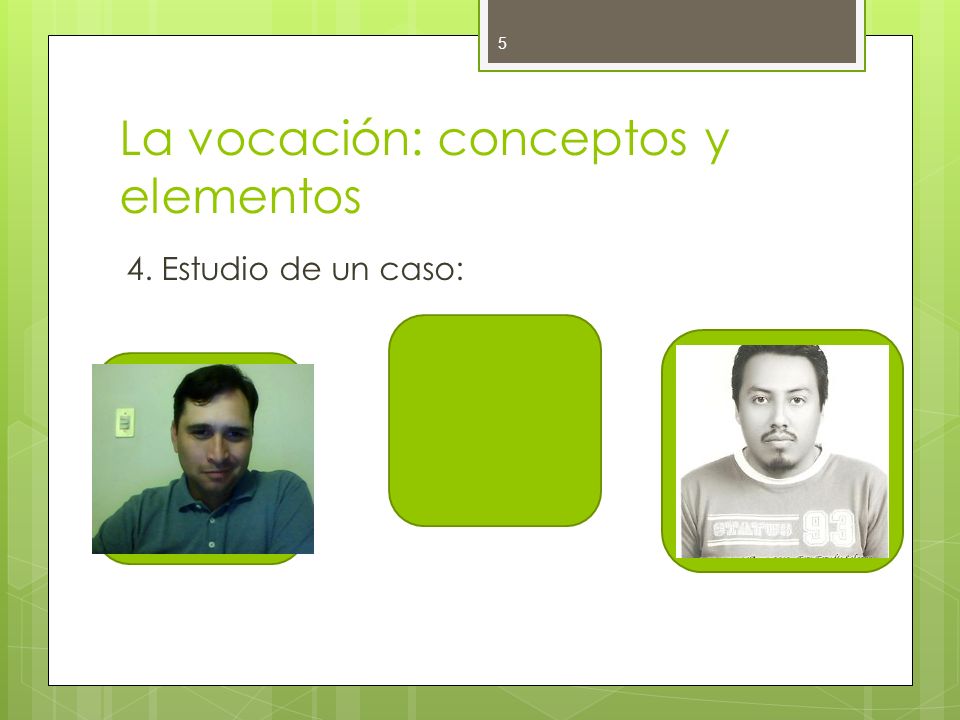 5

La vocación: conceptos y elementos

4. Estudio de un caso:

STATUS 93